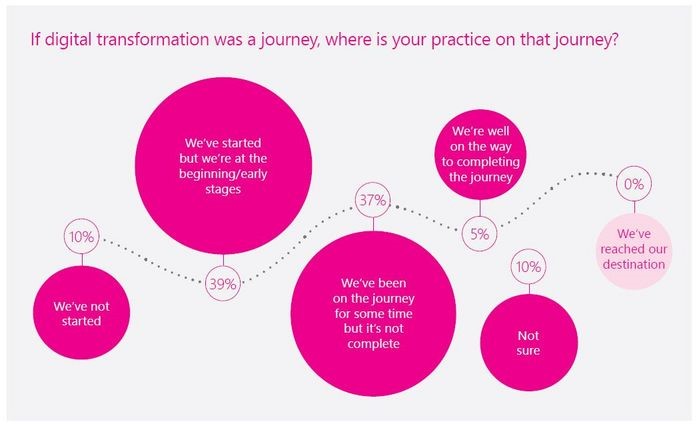 If digital transformation was a journey, where is your practice on that journey?

10%

We've not started

We've started but we're at the beginning/early stages

39%

37%

We've been on the journey for some time but it's not complete

We're well on the way to completing the journey

5%

10%

Not sure

0%

We've reached our destination